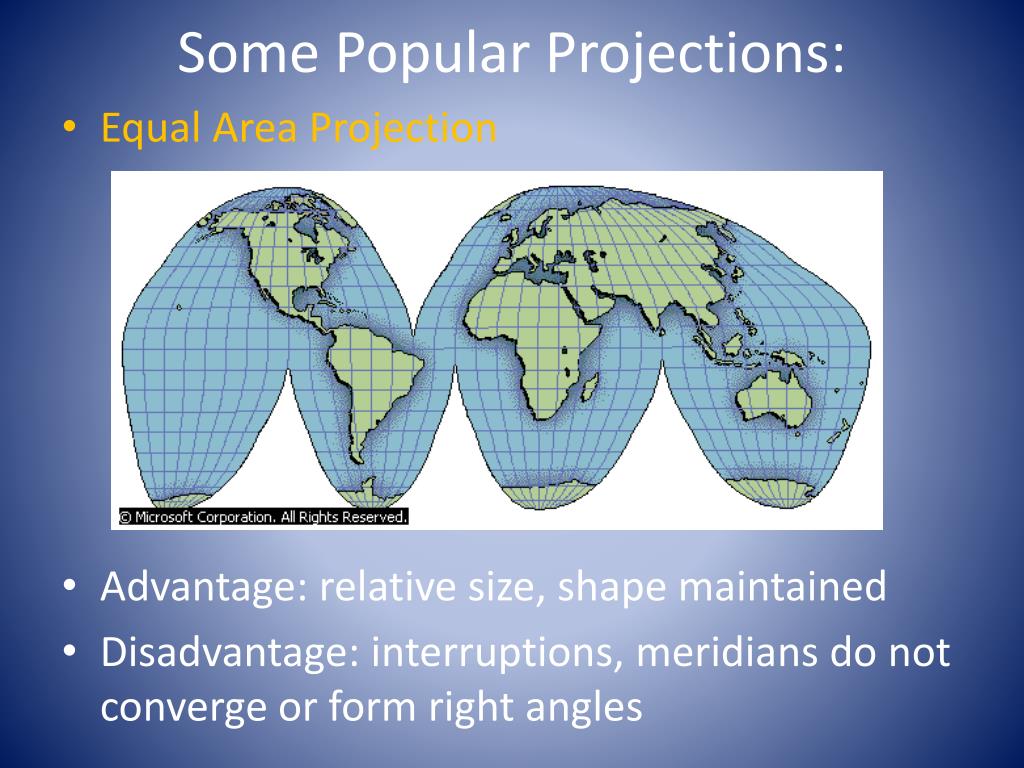 Some Popular Projections:

• Equal Area Projection

© Microsoft Corporation. All Rights Reserved.

• Advantage: relative size, shape maintained

• Disadvantage: interruptions, meridians do not converge or form right angles